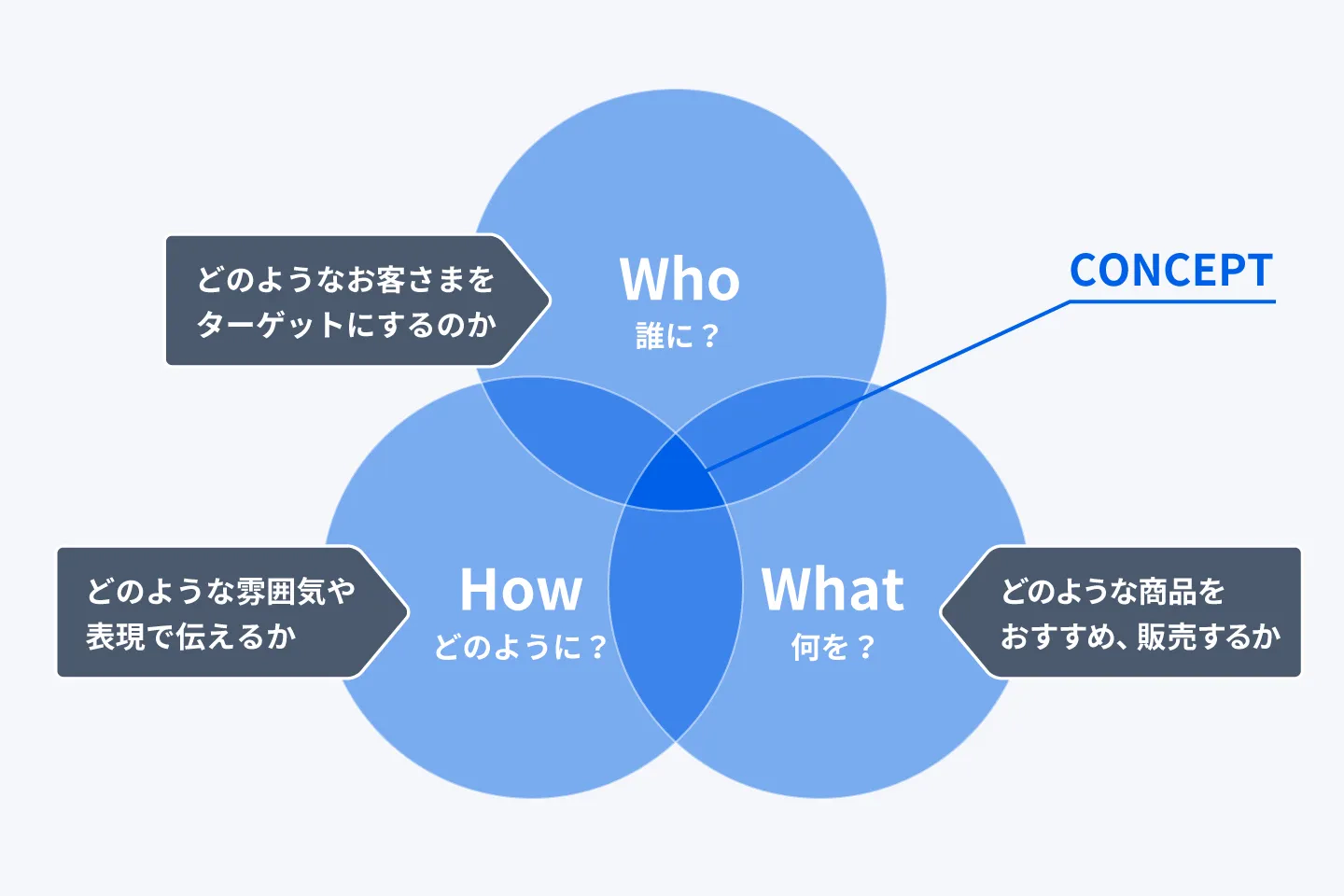 どのようなお客さまを
ターゲットにするのか

Who
誰に？

CONCEPT

どのような雰囲気や
表現で伝えるか

How
どのように？

What
何を？

どのような商品を
おすすめ、販売するか